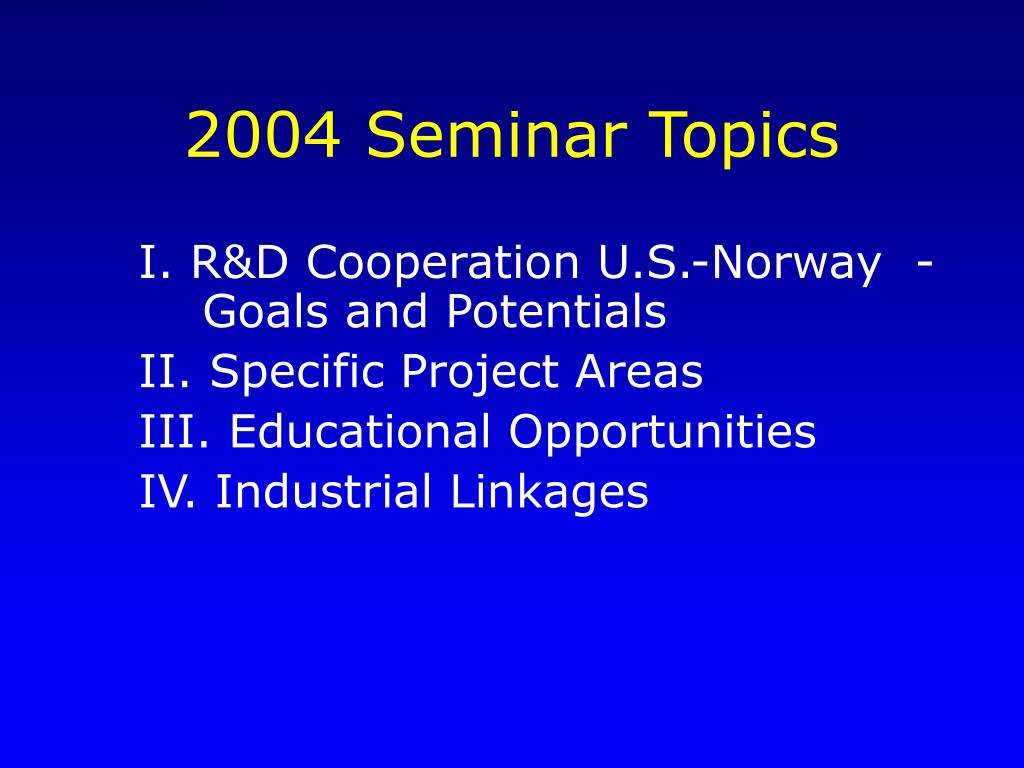 2004 Seminar Topics

I. R&D Cooperation U.S.-Norway - Goals and Potentials
II. Specific Project Areas
III. Educational Opportunities
IV. Industrial Linkages